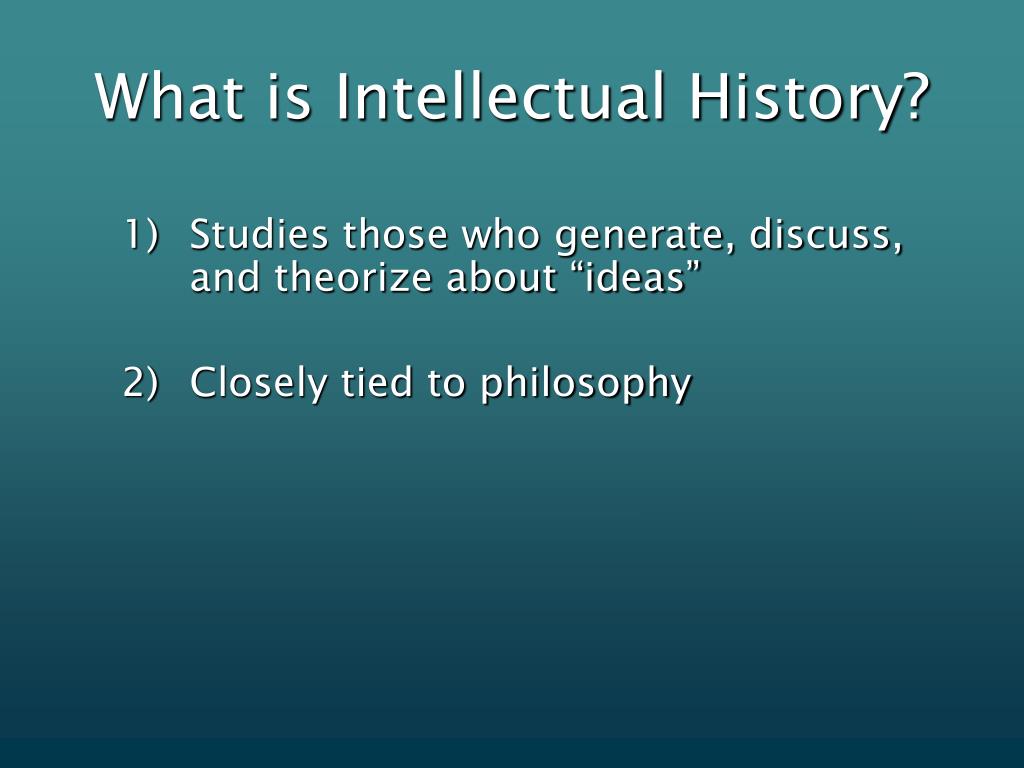 What is Intellectual History?

1) Studies those who generate, discuss, and theorize about “ideas”

2) Closely tied to philosophy